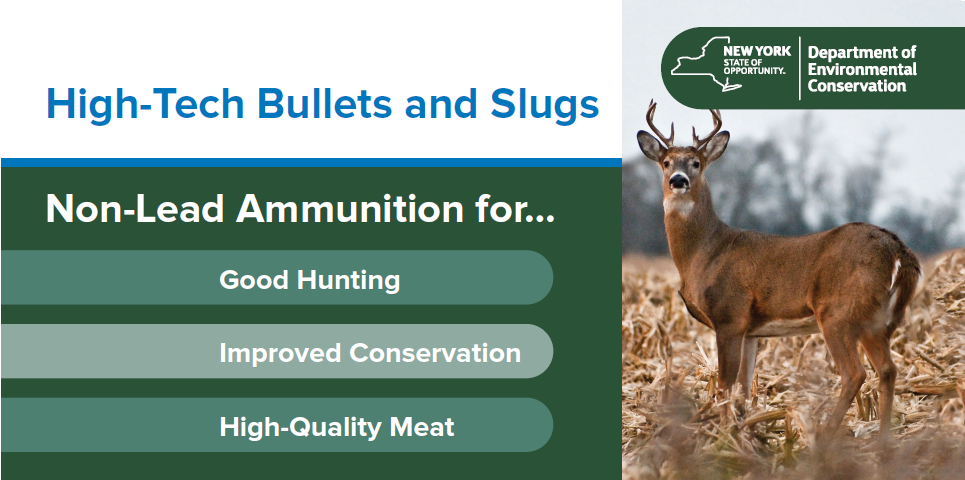 High-Tech Bullets and Slugs

Non-Lead Ammunition for...

Good Hunting

Improved Conservation

High-Quality Meat

NEW YORK STATE OF OPPORTUNITY. Department of Environmental Conservation